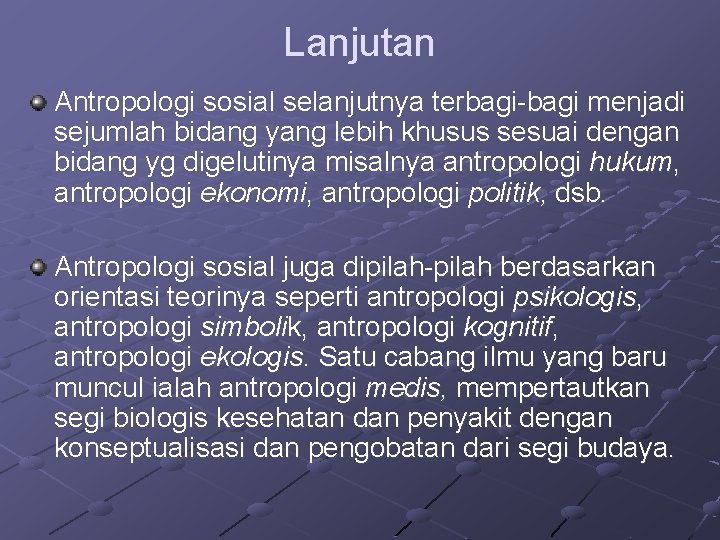 Lanjutan

Antropologi sosial selanjutnya terbagi-bagi menjadi sejumlah bidang yang lebih khusus sesuai dengan bidang yg digelutinya misalnya antropologi hukum, antropologi ekonomi, antropologi politik, dsb.

Antropologi sosial juga dipilah-pilah berdasarkan orientasi teorinya seperti antropologi psikologis, antropologi simbolik, antropologi kognitif, antropologi ekologis. Satu cabang ilmu yang baru muncul ialah antropologi medis, mempertautkan segi biologis kesehatan dan penyakit dengan konseptualisasi dan pengobatan dari segi budaya.